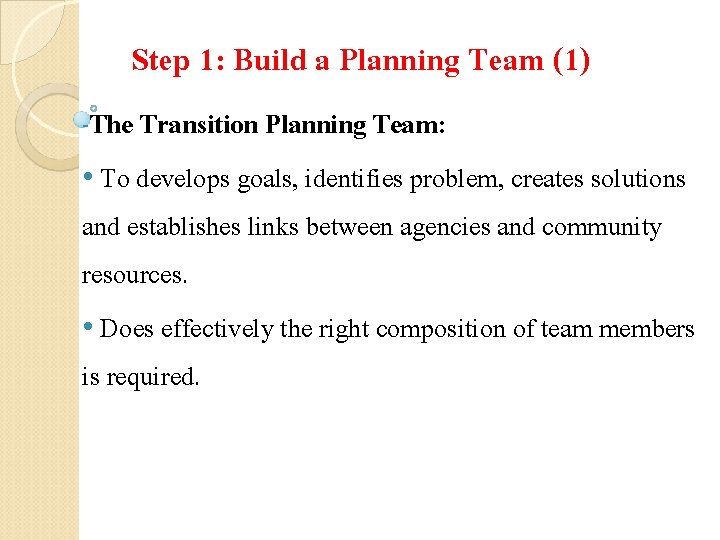 Step 1: Build a Planning Team (1)

The Transition Planning Team:

• To develops goals, identifies problem, creates solutions and establishes links between agencies and community resources.

• Does effectively the right composition of team members is required.